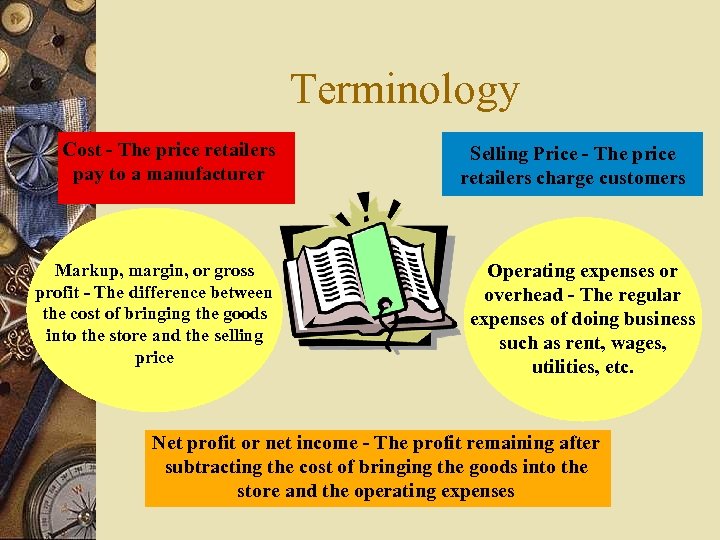 Terminology

Cost - The price retailers pay to a manufacturer

Selling Price - The price retailers charge customers

Markup, margin, or gross profit - The difference between the cost of bringing the goods into the store and the selling price

Operating expenses or overhead - The regular expenses of doing business such as rent, wages, utilities, etc.

Net profit or net income - The profit remaining after subtracting the cost of bringing the goods into the store and the operating expenses